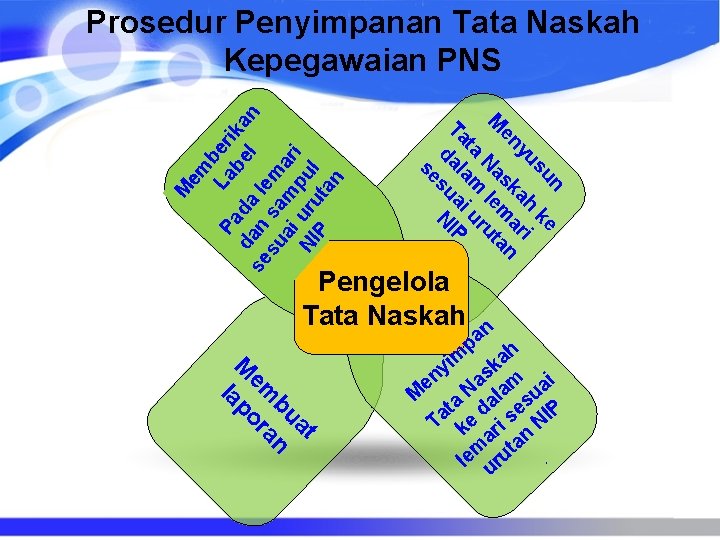 Prosedur Penyimpanan Tata Naskah Kepegawaian PNS

Memberikan Label
Pada lemari dan sampul sesuai urutan NIP

Menyusun Tata Naskah ke dalam lemari sesuai urutan NIP

Pengelola Tata Naskah

Membuat laporan

Menyimpan Tata Naskah ke dalam lemari sesuai urutan NIP